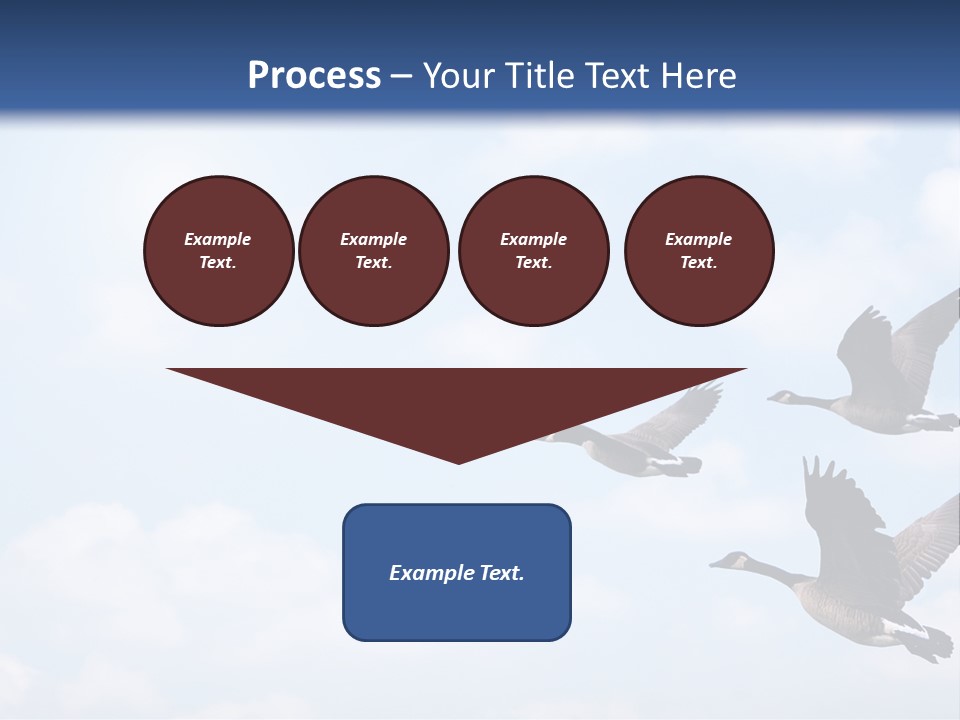 Process – Your Title Text Here

Example Text.

Example Text.

Example Text.

Example Text.

Example Text.